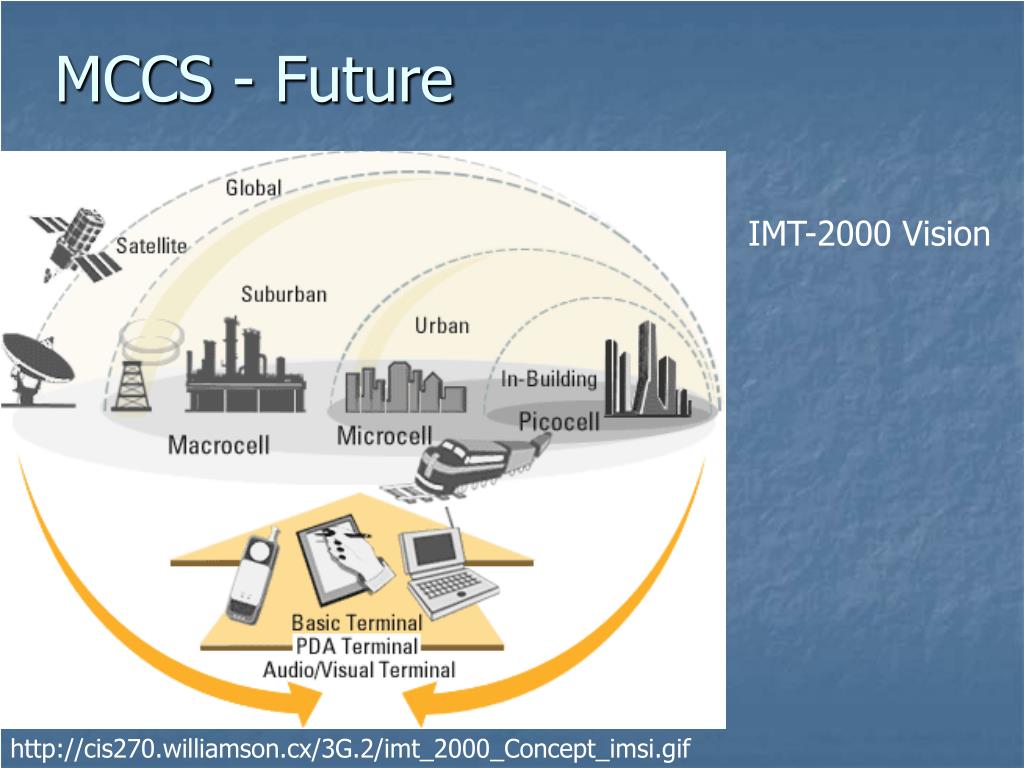 MCCS - Future

Global

Satellite

Suburban

Urban

In-Building

Macrocell

Microcell

Picocell

Basic Terminal
PDA Terminal
Audio/Visual Terminal

IMT-2000 Vision

http://cis270.williamson.cx/3G.2/imt_2000_Concept_imsi.gif